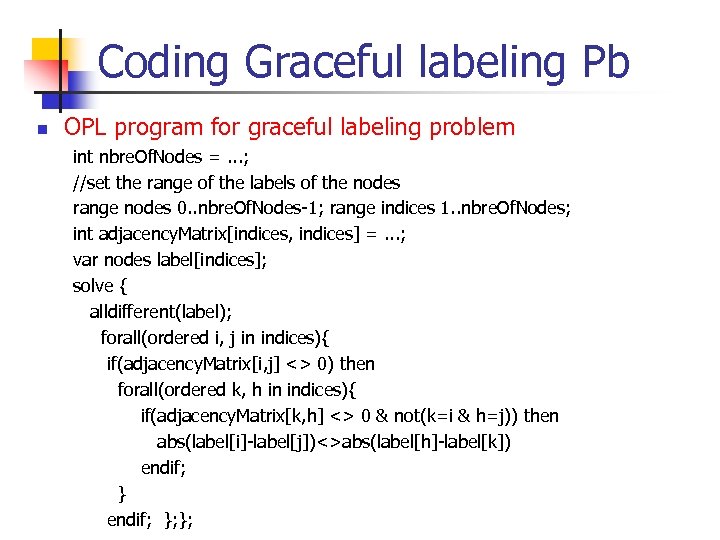 Coding Graceful labeling Pb

OPL program for graceful labeling problem

int nbreOfNodes = ...;
//set the range of the labels of the nodes
range nodes 0..nbreOfNodes-1; range indices 1..nbreOfNodes;
int adjacencyMatrix[indices, indices] = ...;
var nodes label[indices];
solve {
alldifferent(label);
forall(ordered i, j in indices){
if(adjacencyMatrix[i,j] <> 0) then
forall(ordered k, h in indices){
if(adjacencyMatrix[k,h] <> 0 & not(k=i & h=j)) then
abs(label[i]-label[j])<>abs(label[h]-label[k])
endif;
}
endif; };};